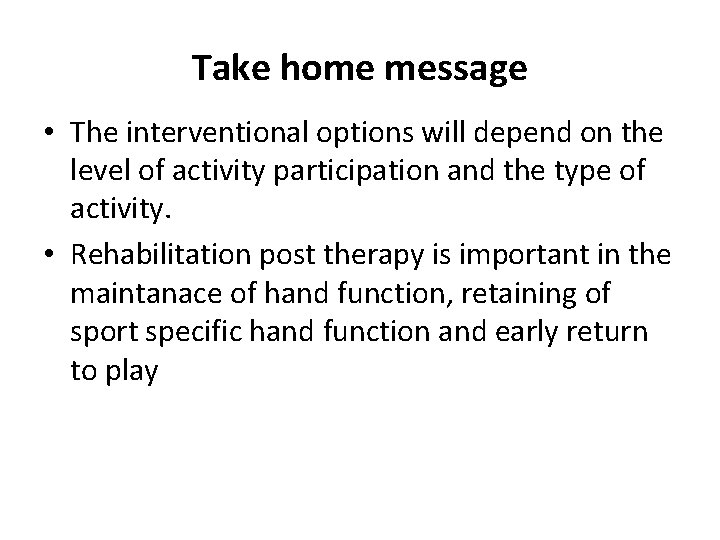 Take home message

• The interventional options will depend on the level of activity participation and the type of activity.

• Rehabilitation post therapy is important in the maintanace of hand function, retaining of sport specific hand function and early return to play